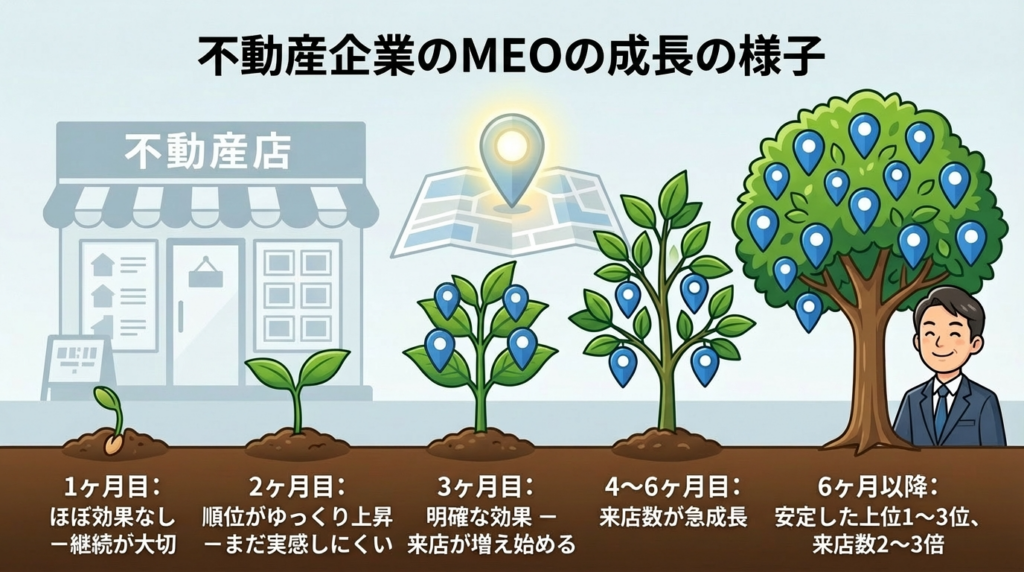 不動産企業のMEOの成長の様子

不動産店

1ヶ月目：
ほぼ効果なし
ー継続が大切

2ヶ月目：
順位がゆっくり上昇
ーまだ実感しにくい

3ヶ月目：
明確な効果 ー
来店が増え始める

4〜6ヶ月目：
来店数が急成長

6ヶ月以降：
安定した上位1〜3位、
来店数2〜3倍